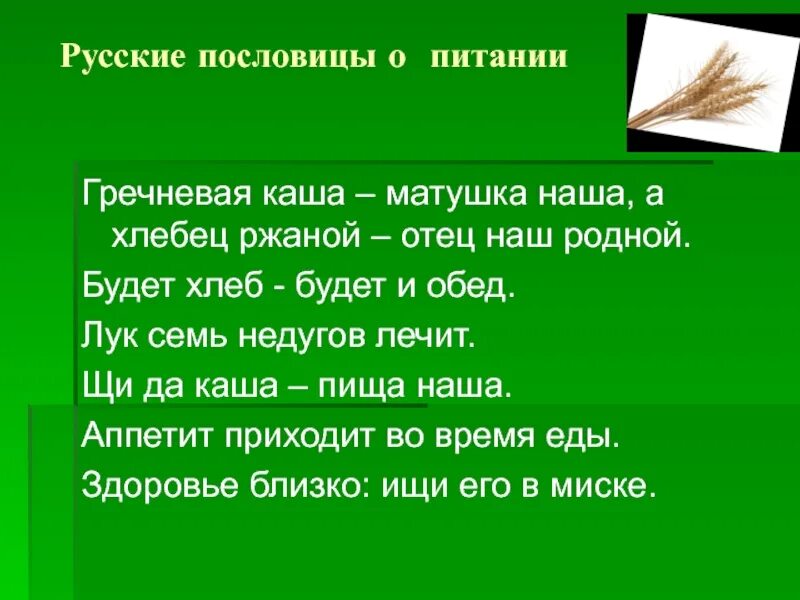 Русские пословицы о питании

Гречневая каша – матушка наша, а хлебец ржаной – отец наш родной.

Будет хлеб - будет и обед.

Лук семь недугов лечит.

Щи да каша – пища наша.

Аппетит приходит во время еды.

Здоровье близко: ищи его в миске.